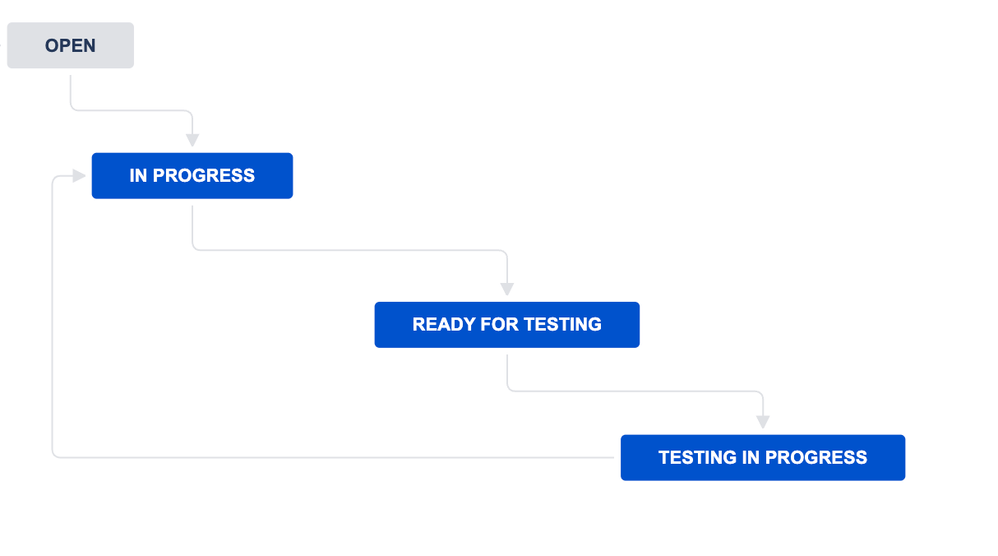 OPEN

IN PROGRESS

READY FOR TESTING

TESTING IN PROGRESS